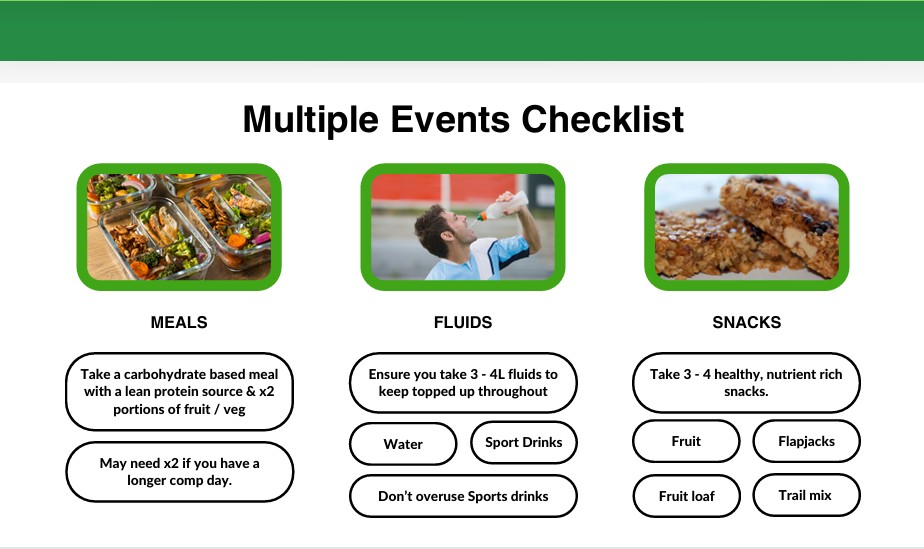 Multiple Events Checklist

MEALS

Take a carbohydrate based meal with a lean protein source & x2 portions of fruit / veg

May need x2 if you have a longer comp day.

FLUIDS

Ensure you take 3 - 4L fluids to keep topped up throughout

Water

Sport Drinks

Don't overuse Sports drinks

SNACKS

Take 3 - 4 healthy, nutrient rich snacks.

Fruit

Flapjacks

Fruit loaf

Trail mix